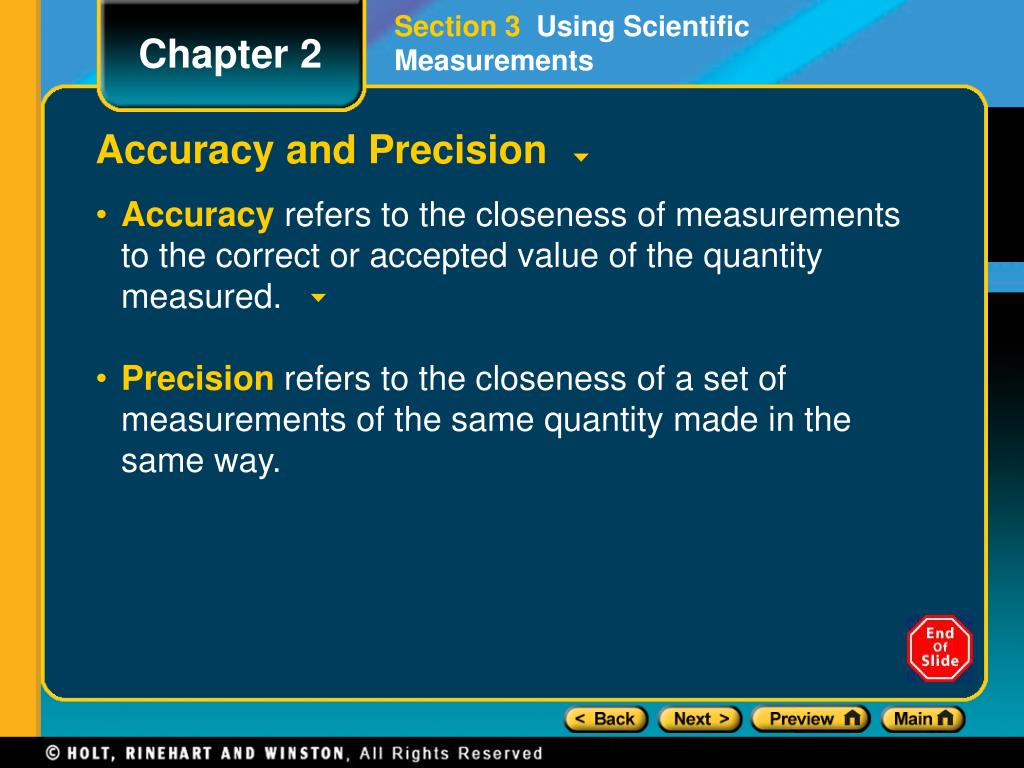 Chapter 2

Section 3 Using Scientific Measurements

Accuracy and Precision

• Accuracy refers to the closeness of measurements to the correct or accepted value of the quantity measured.

• Precision refers to the closeness of a set of measurements of the same quantity made in the same way.

End Of Slide

< Back Next > Preview Main

© HOLT, RINEHART AND WINSTON, All Rights Reserved